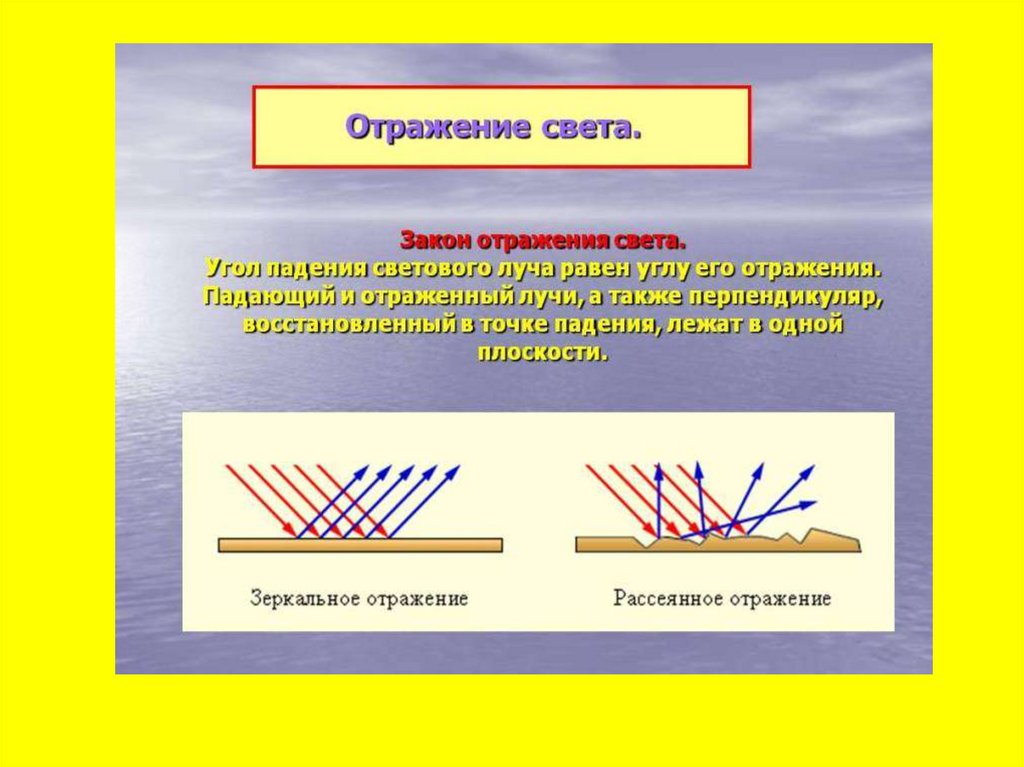 Отражение света.

Закон отражения света.
Угол падения светового луча равен углу его отражения. Падающий и отраженный лучи, а также перпендикуляр, восстановленный в точке падения, лежат в одной плоскости.

Зеркальное отражение

Рассеянное отражение